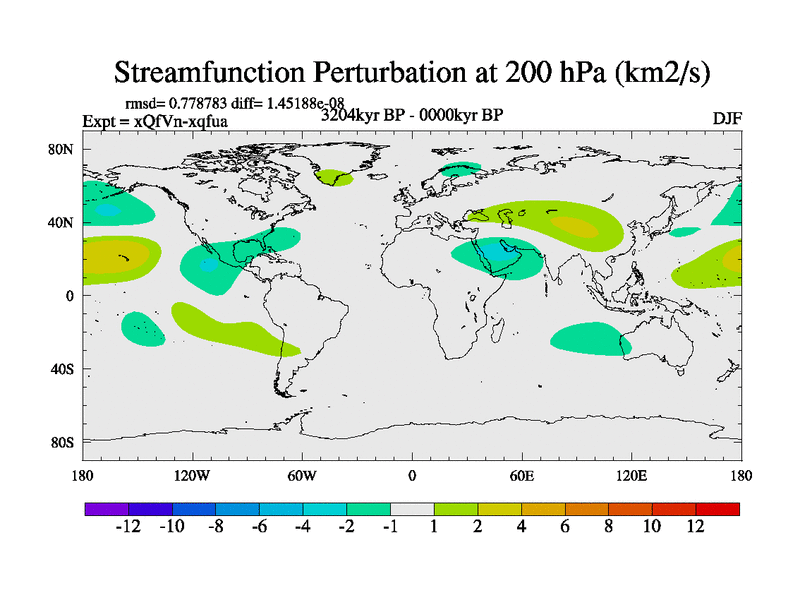 Streamfunction Perturbation at 200 hPa (km2/s)

rmsd= 0.778783 diff= 1.45188e-08
Expt = xQfVn-xqfua
3204kyr BP - 0000kyr BP
DJF

80N
40N
0
40S
80S

180
120W
60W
0
60E
120E
180

-12 -10 -8 -6 -4 -2 -1 1 2 4 6 8 10 12